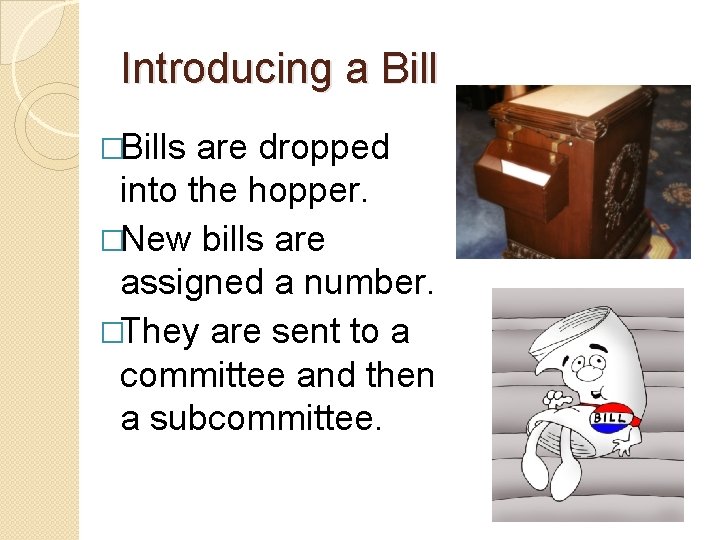 Introducing a Bill

□Bills are dropped into the hopper.

□New bills are assigned a number.

□They are sent to a committee and then a subcommittee.

BILL